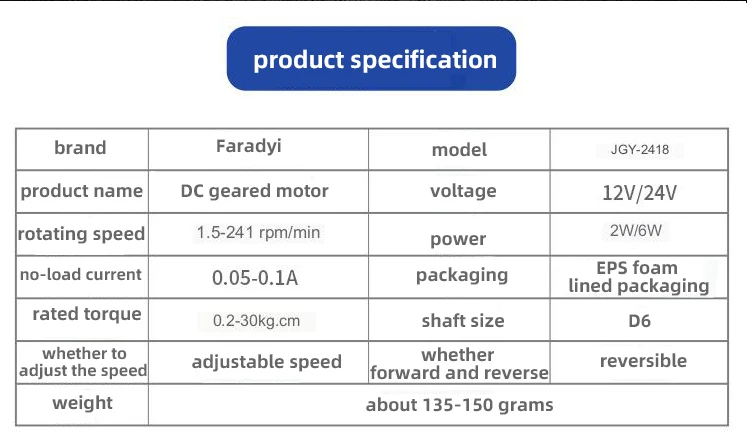 product specification

| brand | Faradyi | model | JGY-2418 |
|---|---|---|---|
| product name | DC geared motor | voltage | 12V/24V |
| rotating speed | 1.5-241 rpm/min | power | 2W/6W |
| no-load current | 0.05-0.1A | packaging | EPS foam lined packaging |
| rated torque | 0.2-30kg.cm | shaft size | D6 |
| whether to adjust the speed | adjustable speed | whether forward and reverse | reversible |
| weight | about 135-150 grams | | |